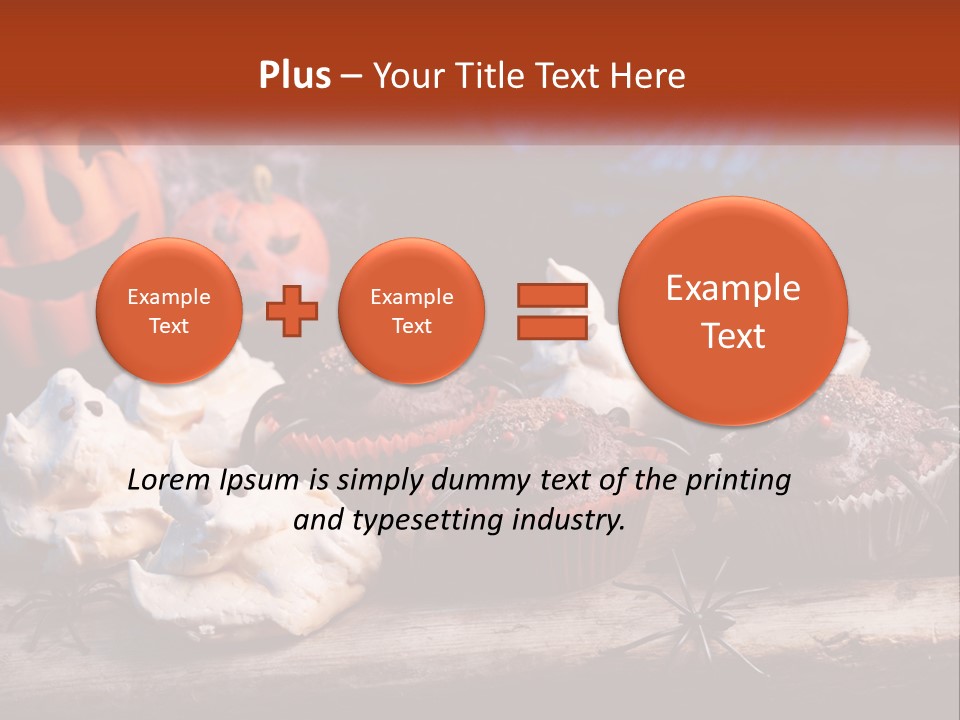 Plus – Your Title Text Here

Example Text

Example Text

Example Text

Lorem Ipsum is simply dummy text of the printing and typesetting industry.